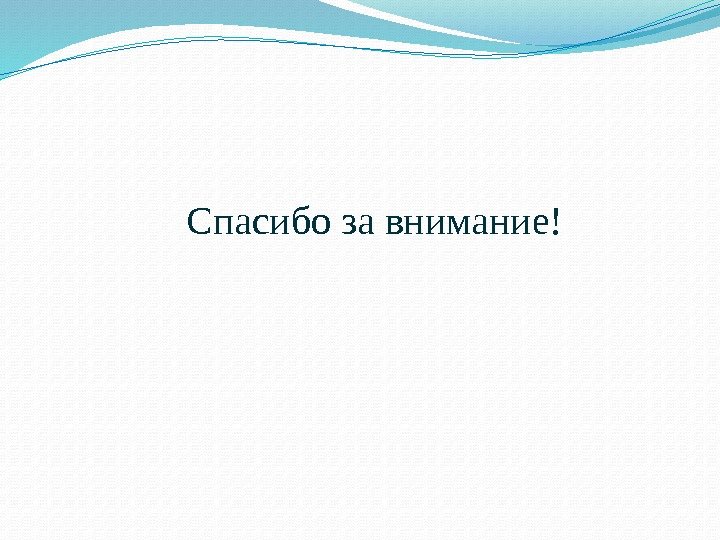 Спасибо за внимание!